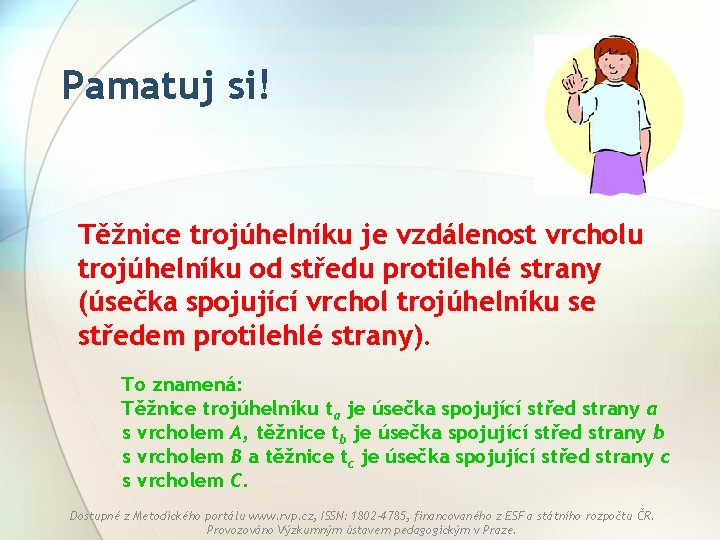 Pamatuj si!

Těžnice trojúhelníku je vzdálenost vrcholu trojúhelníku od středu protilehlé strany (úsečka spojující vrchol trojúhelníku se středem protilehlé strany).

To znamená:
Těžnice trojúhelníku $t_a$ je úsečka spojující střed strany $a$ s vrcholem $A$, těžnice $t_b$ je úsečka spojující střed strany $b$ s vrcholem $B$ a těžnice $t_c$ je úsečka spojující střed strany $c$ s vrcholem $C$.

Dostupné z Metodického portálu www.rvp.cz, ISSN: 1802-4785, financovaného z ESF a státního rozpočtu ČR. Provozováno Výzkumným ústavem pedagogickým v Praze.